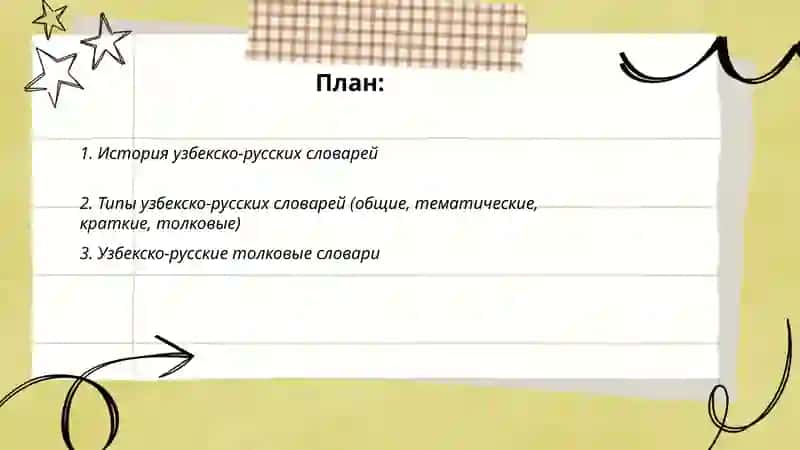 План:

1. История узбекско-русских словарей

2. Типы узбекско-русских словарей (общие, тематические, краткие, толковые)

3. Узбекско-русские толковые словари